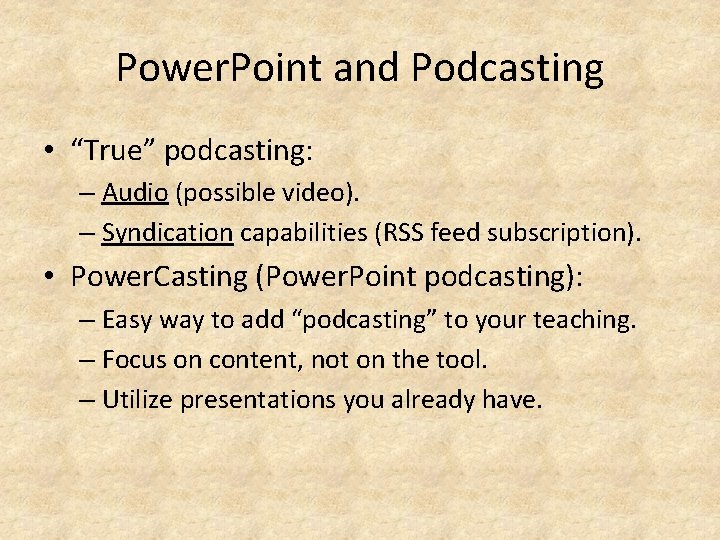 PowerPoint and Podcasting

• “True” podcasting:
– Audio (possible video).
– Syndication capabilities (RSS feed subscription).

• PowerCasting (PowerPoint podcasting):
– Easy way to add “podcasting” to your teaching.
– Focus on content, not on the tool.
– Utilize presentations you already have.